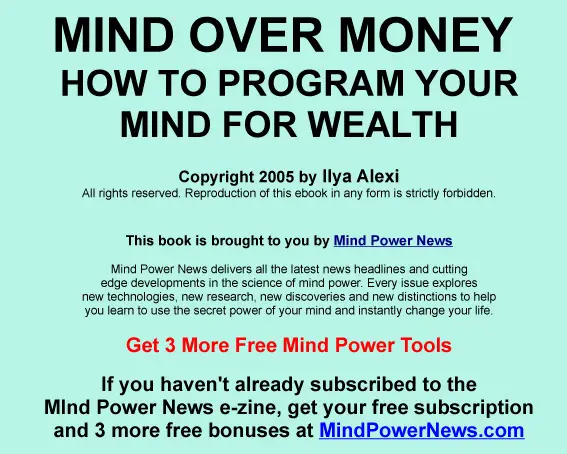 MIND OVER MONEY
HOW TO PROGRAM YOUR MIND FOR WEALTH

Copyright 2005 by Ilya Alexi
All rights reserved. Reproduction of this ebook in any form is strictly forbidden.

This book is brought to you by Mind Power News

Mind Power News delivers all the latest news headlines and cutting edge developments in the science of mind power. Every issue explores new technologies, new research, new discoveries and new distinctions to help you learn to use the secret power of your mind and instantly change your life.

Get 3 More Free Mind Power Tools

If you haven't already subscribed to the MInd Power News e-zine, get your free subscription and 3 more free bonuses at MindPowerNews.com